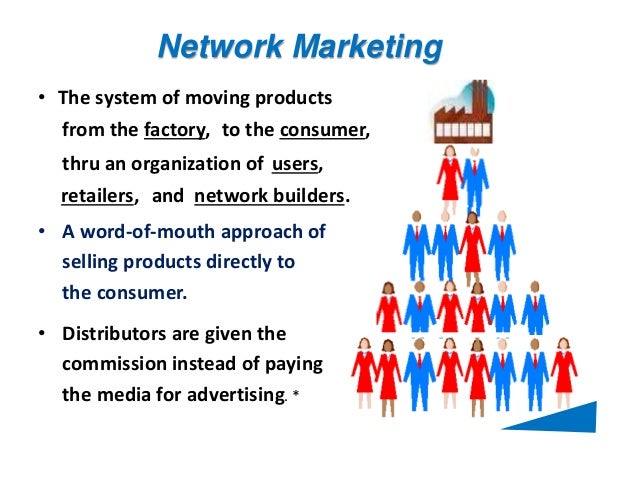 Network Marketing

• The system of moving products from the factory, to the consumer, thru an organization of users, retailers, and network builders.

• A word-of-mouth approach of selling products directly to the consumer.

• Distributors are given the commission instead of paying the media for advertising. *